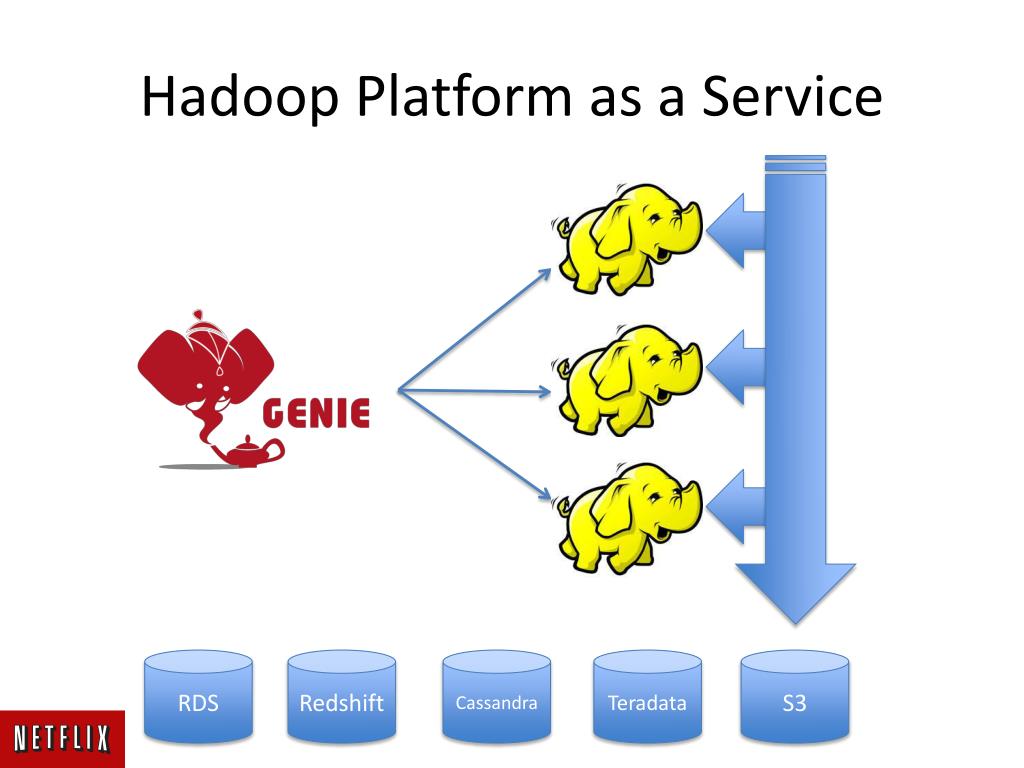 Hadoop Platform as a Service

GENIE

RDS

Redshift

Cassandra

Teradata

S3

NETFLIX